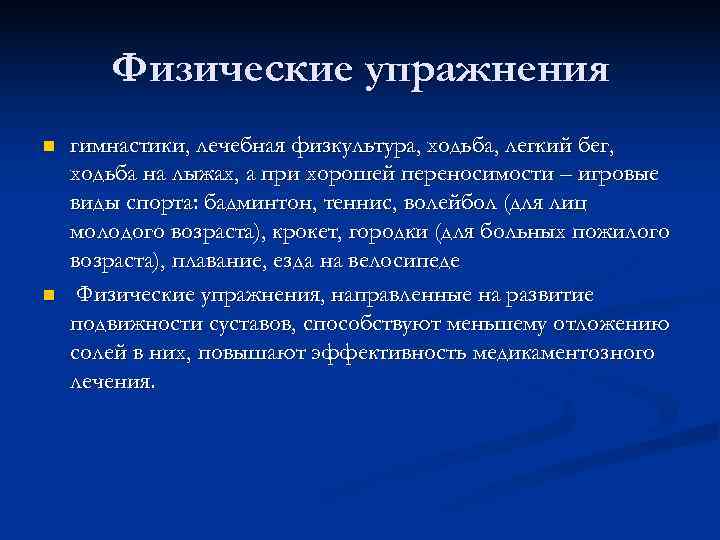 Физические упражнения

гимнастики, лечебная физкультура, ходьба, легкий бег, ходьба на лыжах, а при хорошей переносимости – игровые виды спорта: бадминтон, теннис, волейбол (для лиц молодого возраста), крокет, городки (для больных пожилого возраста), плавание, езда на велосипеде

Физические упражнения, направленные на развитие подвижности суставов, способствуют меньшему отложению солей в них, повышают эффективность медикаментозного лечения.